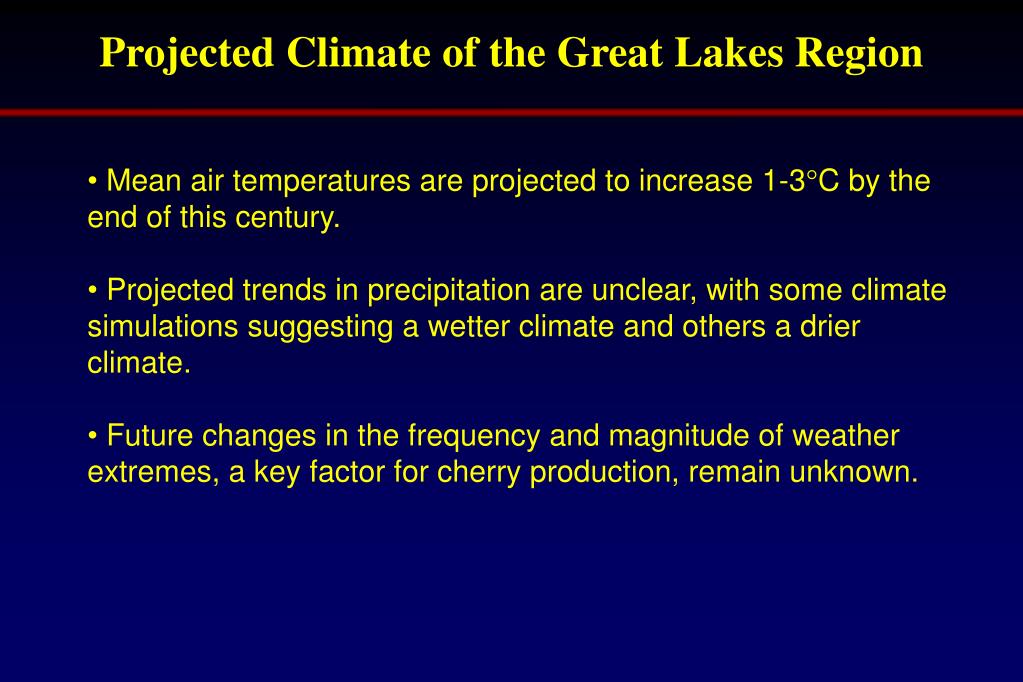 Projected Climate of the Great Lakes Region

• Mean air temperatures are projected to increase 1-3°C by the end of this century.

• Projected trends in precipitation are unclear, with some climate simulations suggesting a wetter climate and others a drier climate.

• Future changes in the frequency and magnitude of weather extremes, a key factor for cherry production, remain unknown.